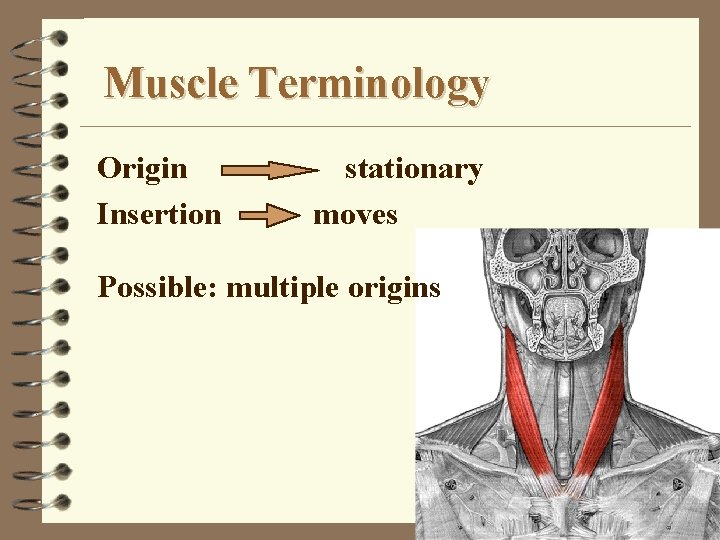 Muscle Terminology

Origin → stationary

Insertion → moves

Possible: multiple origins